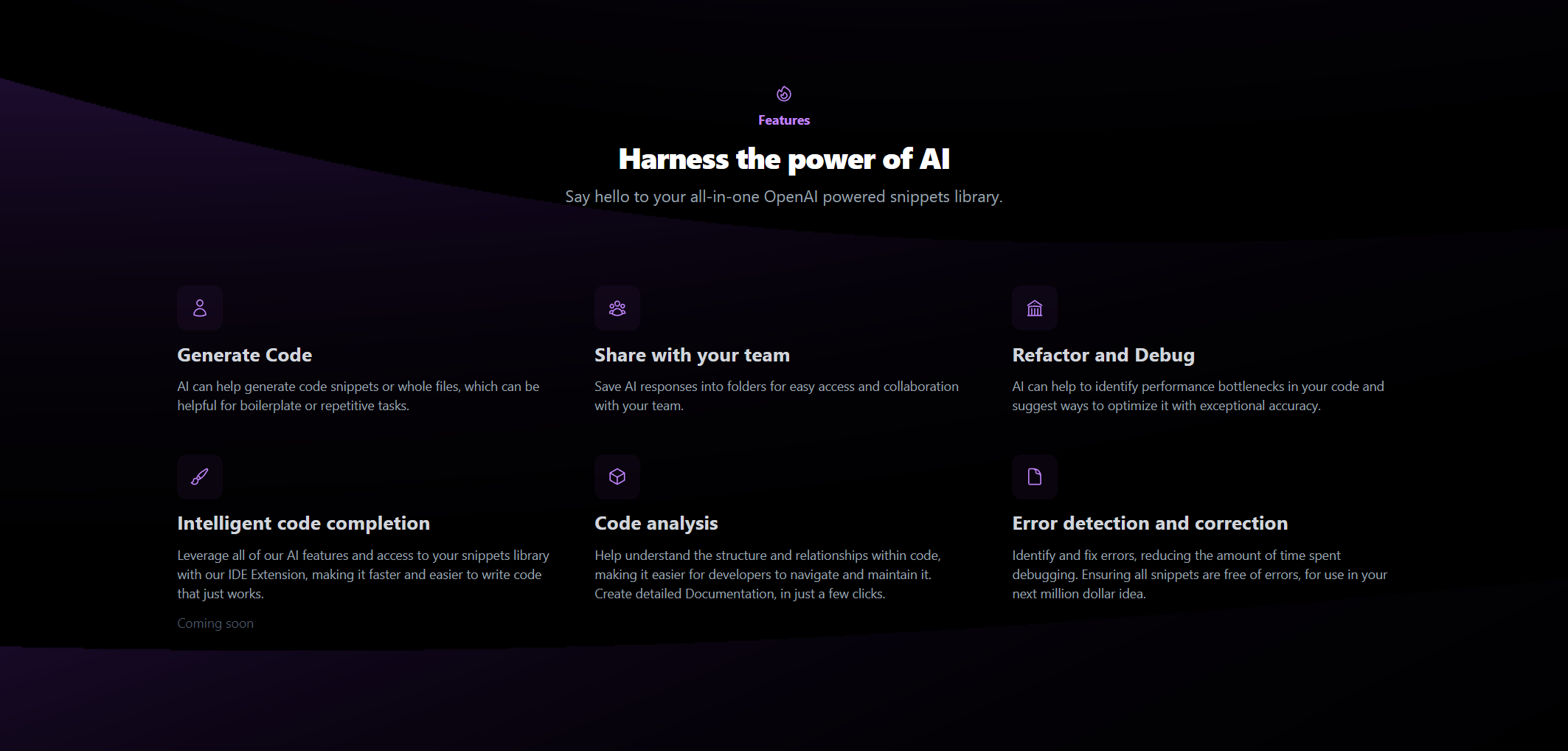 Features

Harness the power of AI

Say hello to your all-in-one OpenAI powered snippets library.

Generate Code

AI can help generate code snippets or whole files, which can be helpful for boilerplate or repetitive tasks.

Share with your team

Save AI responses into folders for easy access and collaboration with your team.

Refactor and Debug

AI can help to identify performance bottlenecks in your code and suggest ways to optimize it with exceptional accuracy.

Intelligent code completion

Leverage all of our AI features and access to your snippets library with our IDE Extension, making it faster and easier to write code that just works.

Coming soon

Code analysis

Help understand the structure and relationships within code, making it easier for developers to navigate and maintain it. Create detailed Documentation, in just a few clicks.

Error detection and correction

Identify and fix errors, reducing the amount of time spent debugging. Ensuring all snippets are free of errors, for use in your next million dollar idea.